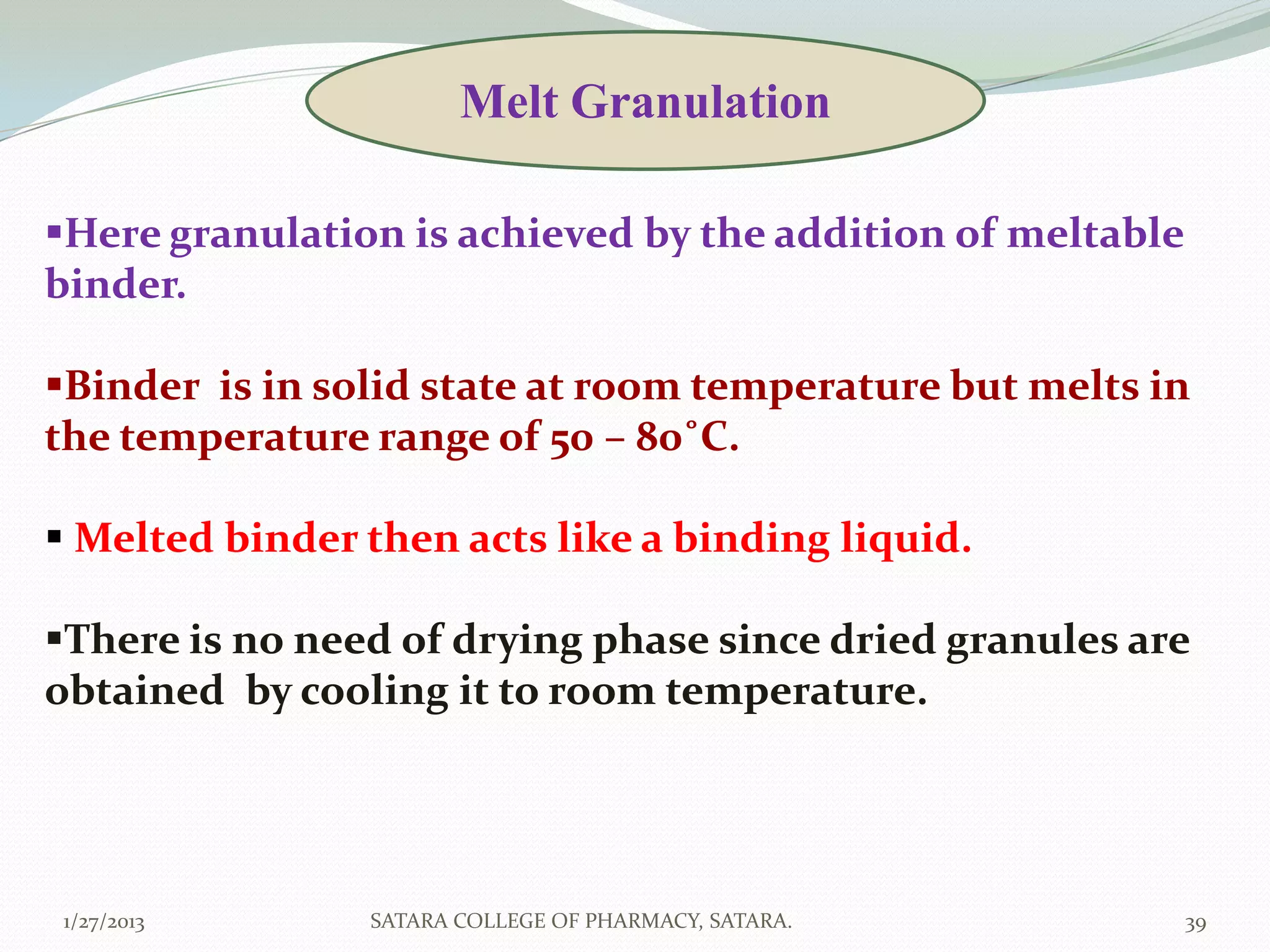 Melt Granulation

▪Here granulation is achieved by the addition of meltable binder.

▪Binder is in solid state at room temperature but melts in the temperature range of 50 – 80˚C.

▪ Melted binder then acts like a binding liquid.

▪There is no need of drying phase since dried granules are obtained by cooling it to room temperature.

1/27/2013

SATARA COLLEGE OF PHARMACY, SATARA.

39